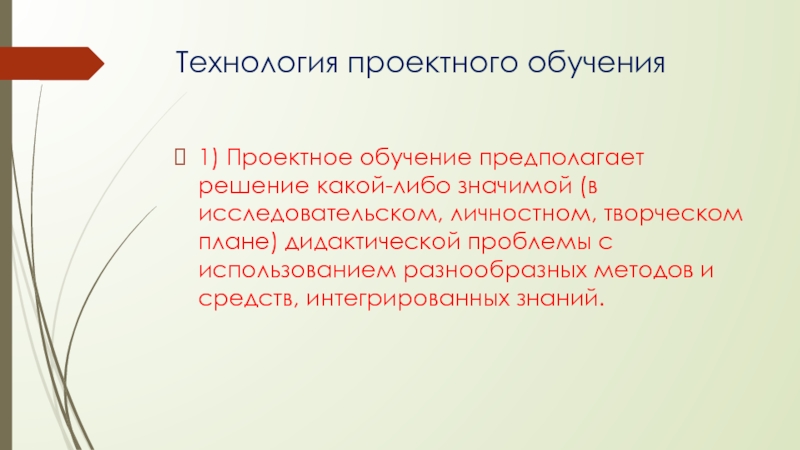 Технология проектного обучения

1) Проектное обучение предполагает решение какой-либо значимой (в исследовательском, личностном, творческом плане) дидактической проблемы с использованием разнообразных методов и средств, интегрированных знаний.